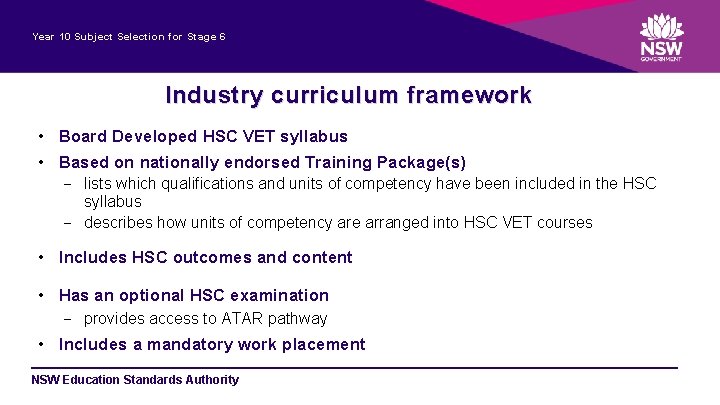 Year 10 Subject Selection for Stage 6

NSW
GOVERNMENT

Industry curriculum framework

• Board Developed HSC VET syllabus
• Based on nationally endorsed Training Package(s)
  – lists which qualifications and units of competency have been included in the HSC syllabus
  – describes how units of competency are arranged into HSC VET courses
• Includes HSC outcomes and content
• Has an optional HSC examination
  – provides access to ATAR pathway
• Includes a mandatory work placement

NSW Education Standards Authority